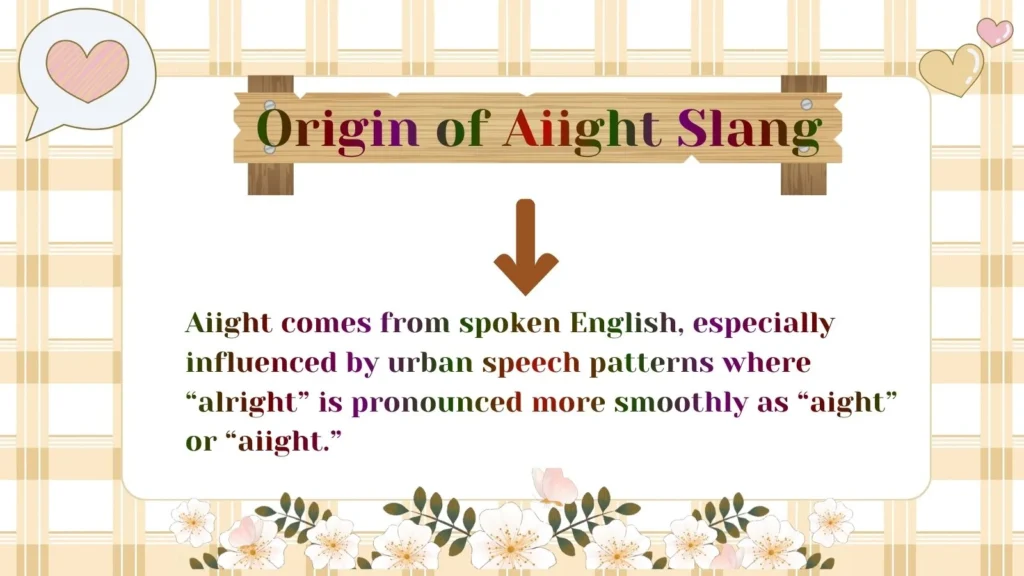 Origin of Aiight Slang

Aiight comes from spoken English, especially influenced by urban speech patterns where “alright” is pronounced more smoothly as “aight” or “aiight.”